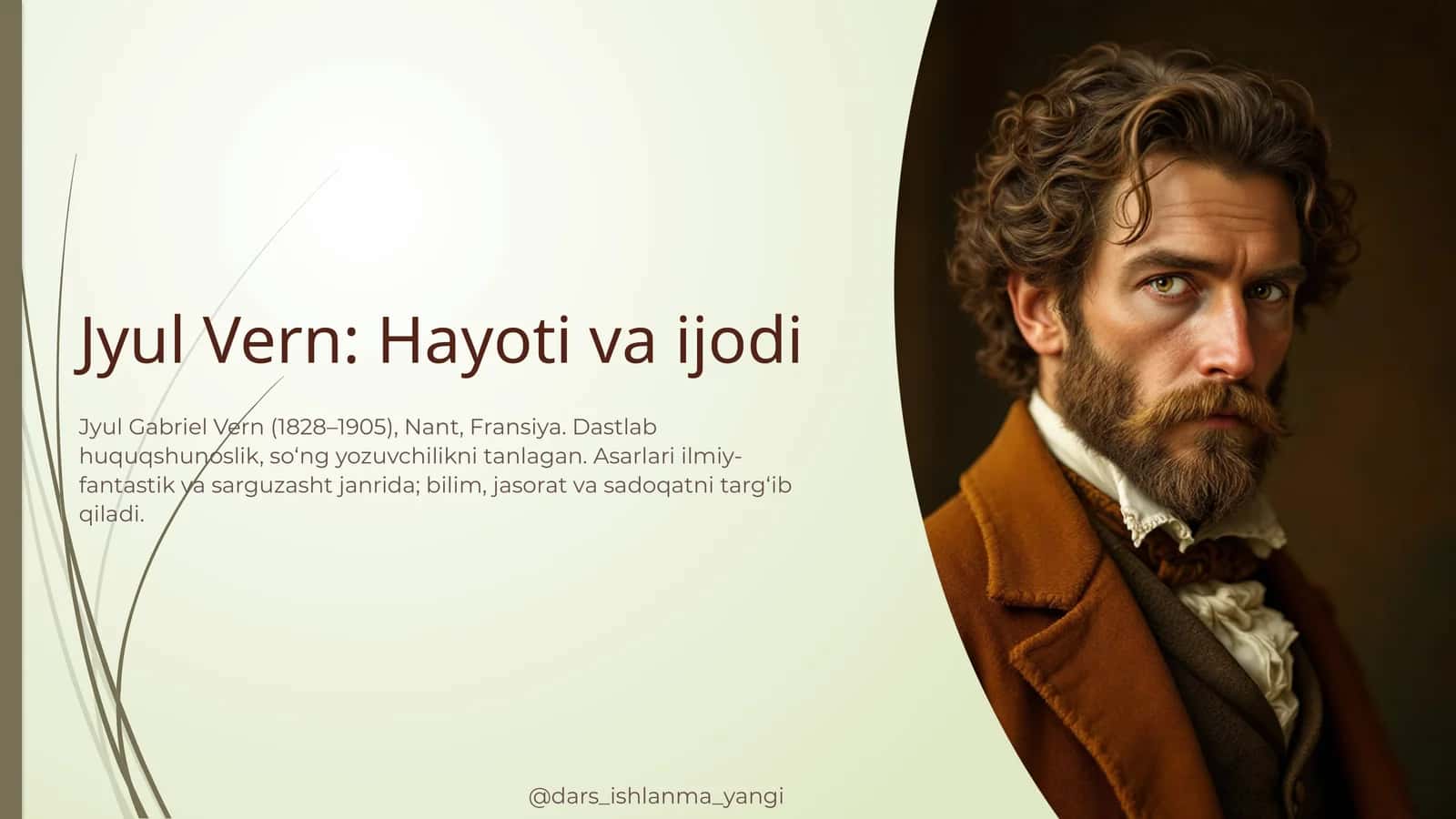 Jyul Vern: Hayoti va ijodi

Jyul Gabriel Vern (1828–1905), Nant, Fransiya. Dastlab huquqshunoslik, so‘ng yozuvchilikni tanlagan. Asarlari ilmiy-fantastik va sarguzasht janrida; bilim, jasorat va sadoqatni targ‘ib qiladi.

@dars_ishlanma_yangi